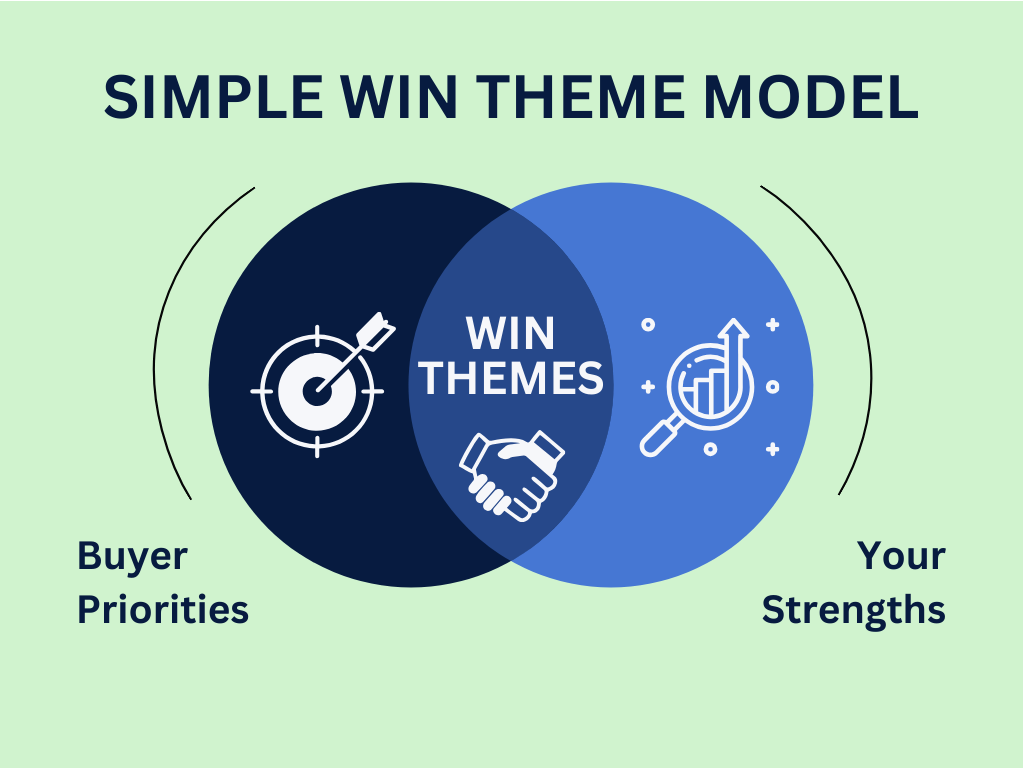 SIMPLE WIN THEME MODEL

WIN THEMES

Buyer Priorities

Your Strengths